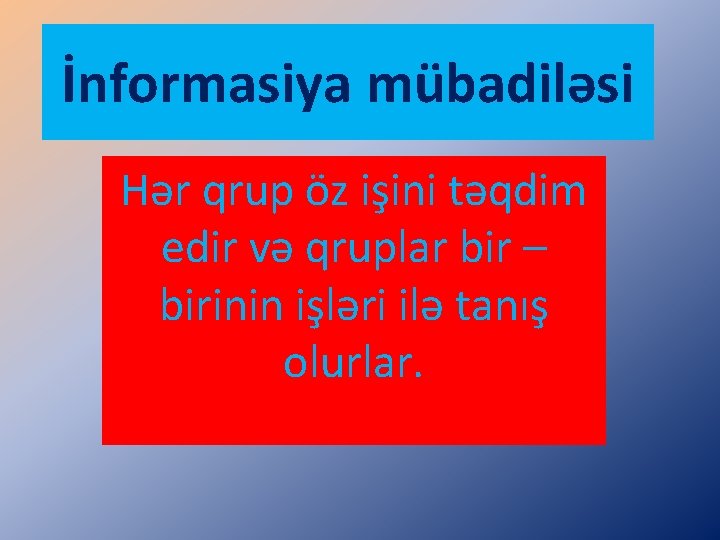 İnformasiya mübadiləsi

Hər qrup öz işini təqdim edir və qruplar bir – birinin işləri ilə tanış olurlar.